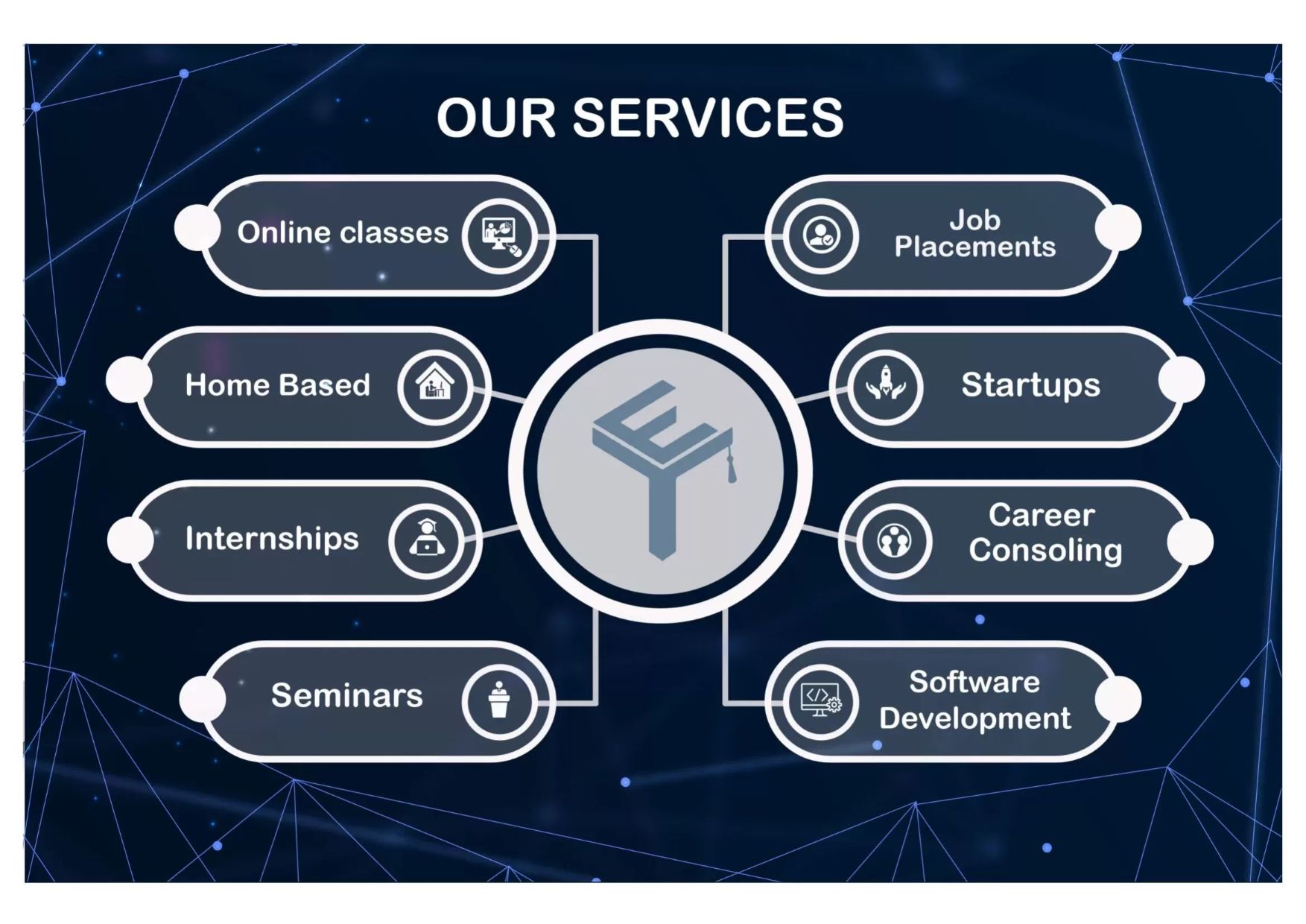 OUR SERVICES

Online classes

Home Based

Internships

Seminars

Job Placements

Startups

Career Consoling

Software Development